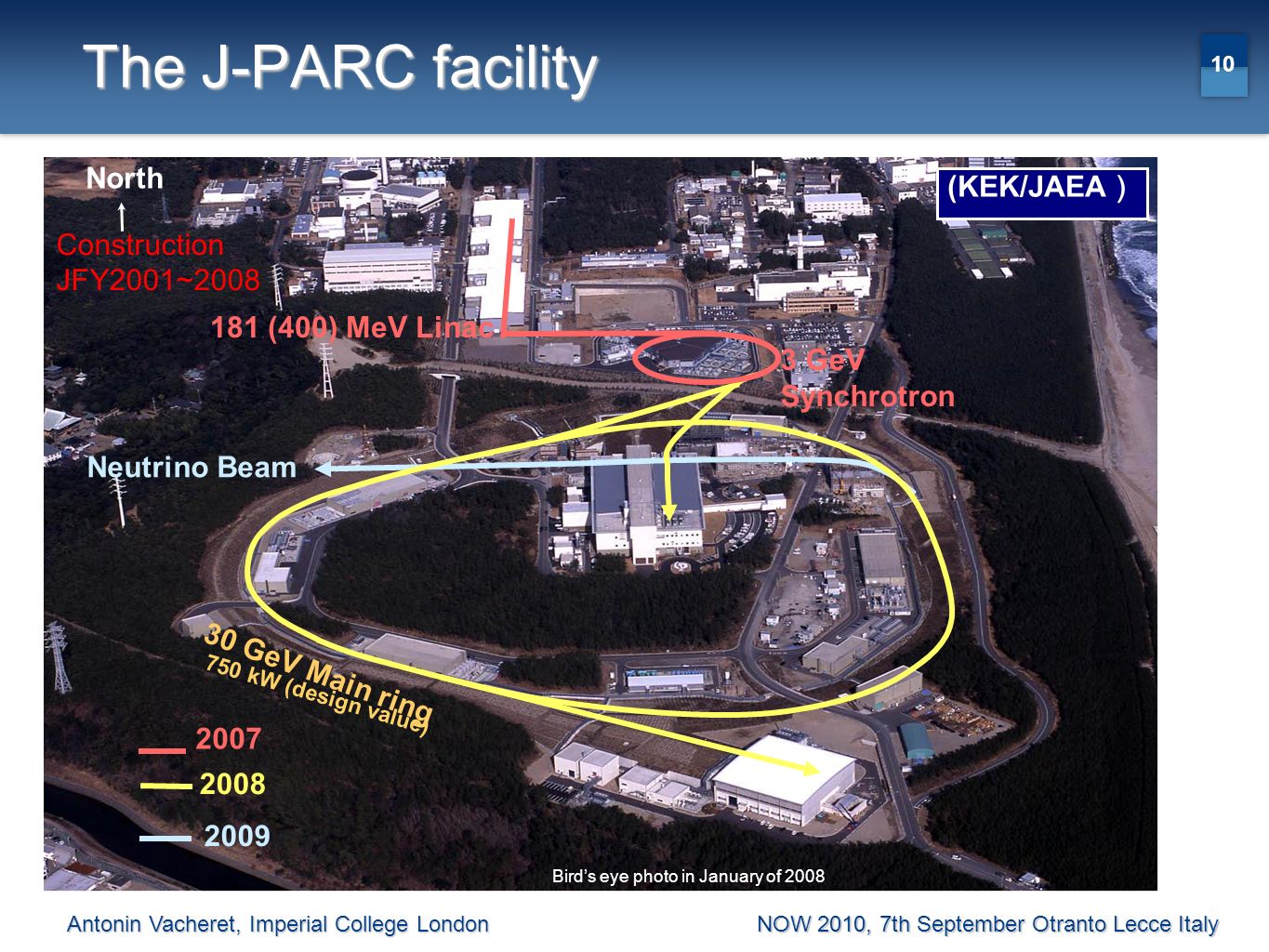 The J-PARC facility

10

North

Construction JFY2001~2008

(KEK/JAEA )

181 (400) MeV Linac

3 GeV Synchrotron

Neutrino Beam

30 GeV Main ring
750 kW (design value)

2007

2008

2009

Bird's eye photo in January of 2008

Antonin Vacheret, Imperial College London

NOW 2010, 7th September Otranto Lecce Italy